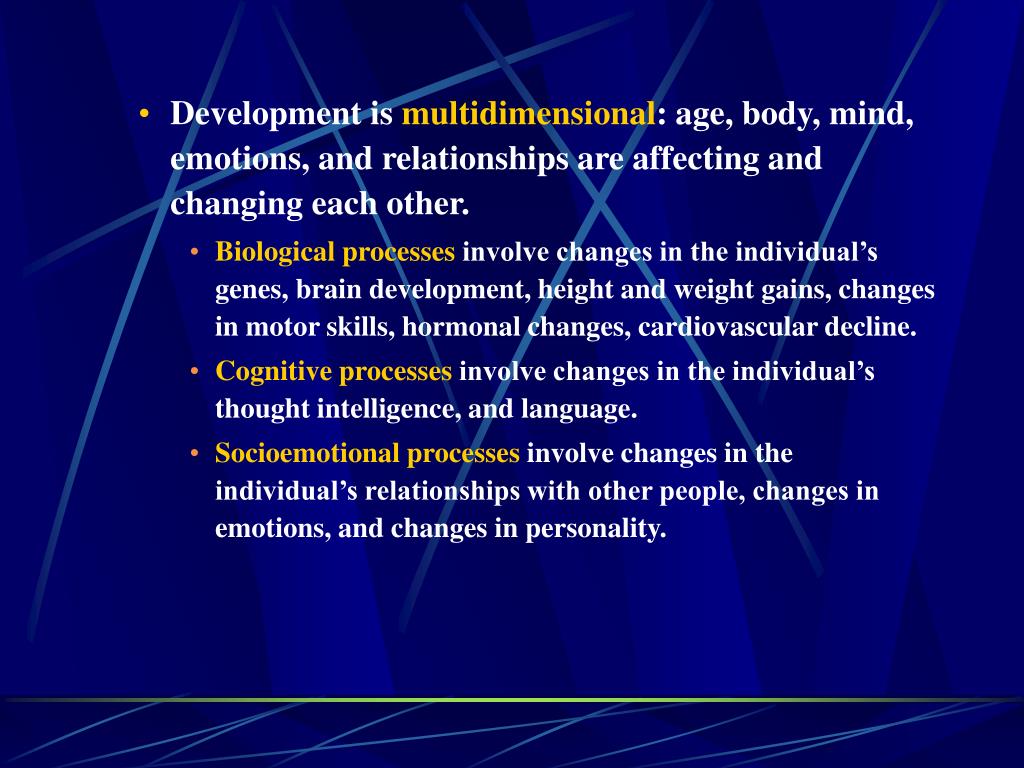 • Development is multidimensional: age, body, mind, emotions, and relationships are affecting and changing each other.

• Biological processes involve changes in the individual’s genes, brain development, height and weight gains, changes in motor skills, hormonal changes, cardiovascular decline.

• Cognitive processes involve changes in the individual’s thought intelligence, and language.

• Socioemotional processes involve changes in the individual’s relationships with other people, changes in emotions, and changes in personality.